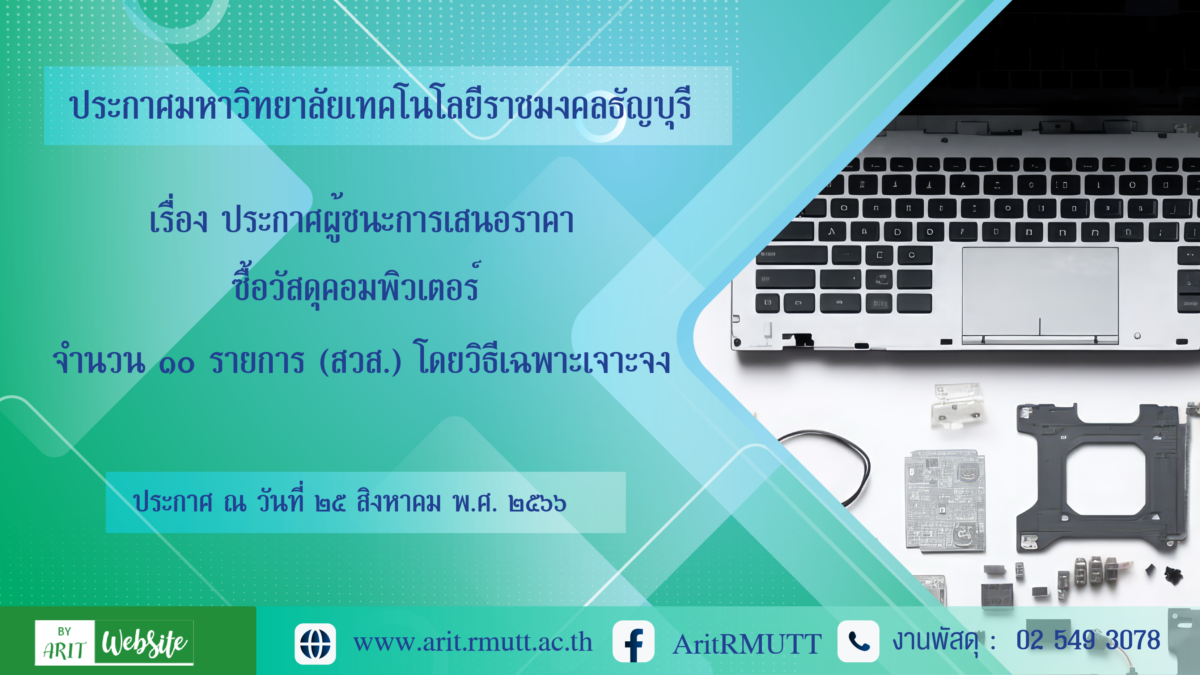 ประกาศมหาวิทยาลัยเทคโนโลยีราชมงคลธัญบุรี

เรื่อง ประกาศผู้ชนะการเสนอราคา
ซื้อวัสดุคอมพิวเตอร์
จำนวน ๑๐ รายการ (สวส.) โดยวิธีเฉพาะเจาะจง

ประกาศ ณ วันที่ ๒๕ สิงหาคม พ.ศ. ๒๕๖๖

BY ARIT Website

www.arit.rmutt.ac.th

AritRMUTT

งานพัสดุ : 02 549 3078